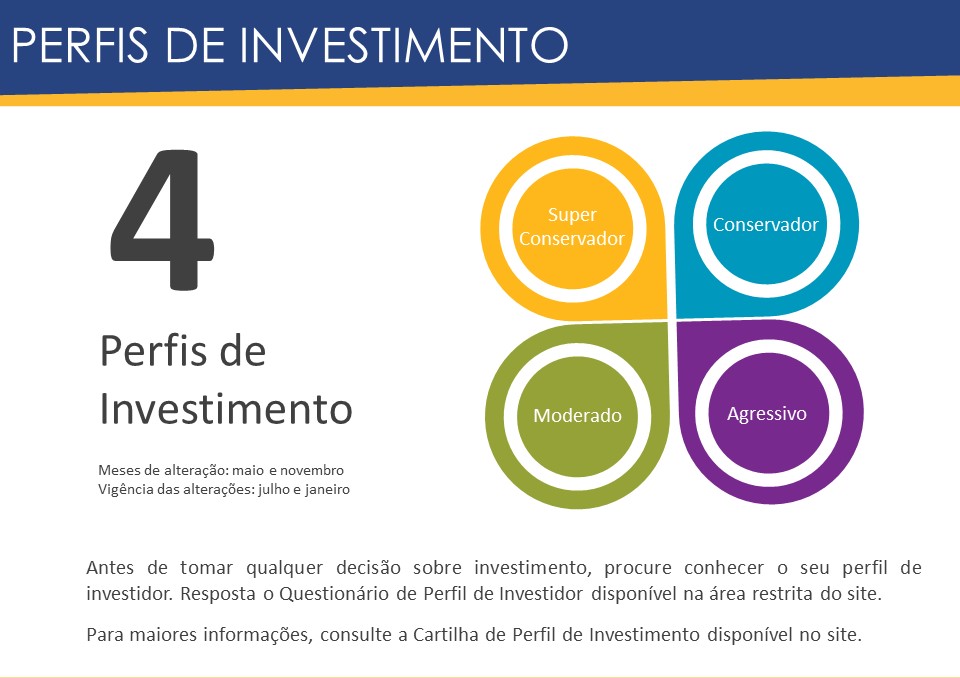 PERFIS DE INVESTIMENTO

4

Perfis de Investimento

Meses de alteração: maio e novembro
Vigência das alterações: julho e janeiro

Super Conservador

Conservador

Moderado

Agressivo

Antes de tomar qualquer decisão sobre investimento, procure conhecer o seu perfil de investidor. Resposta o Questionário de Perfil de Investidor disponível na área restrita do site.

Para maiores informações, consulte a Cartilha de Perfil de Investimento disponível no site.